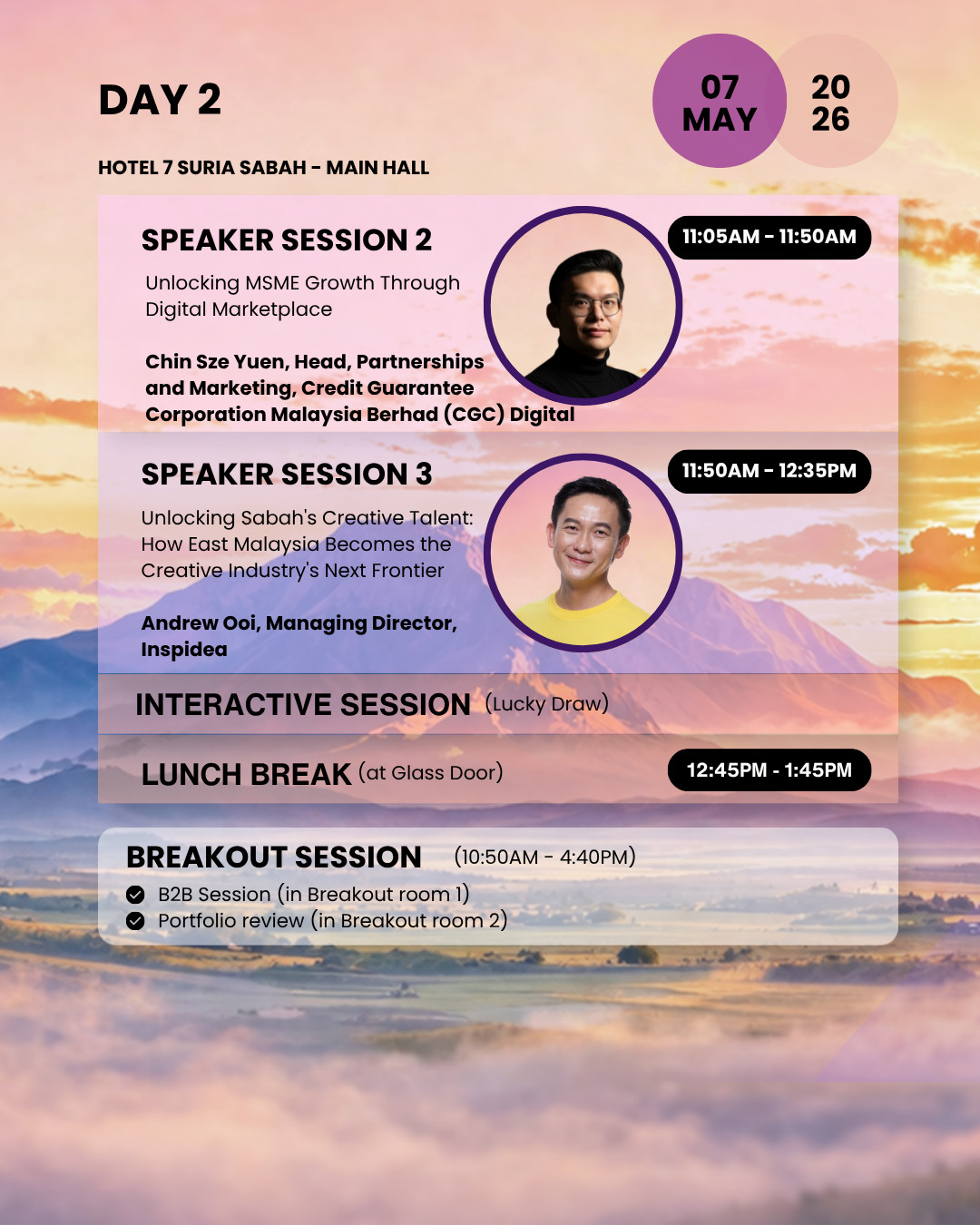 DAY 2

07 MAY

20 26

HOTEL 7 SURIA SABAH - MAIN HALL

SPEAKER SESSION 2

11:05AM - 11:50AM

Unlocking MSME Growth Through Digital Marketplace

Chin Sze Yuen, Head, Partnerships and Marketing, Credit Guarantee Corporation Malaysia Berhad (CGC) Digital

SPEAKER SESSION 3

11:50AM - 12:35PM

Unlocking Sabah's Creative Talent: How East Malaysia Becomes the Creative Industry's Next Frontier

Andrew Ooi, Managing Director, Inspidea

INTERACTIVE SESSION (Lucky Draw)

LUNCH BREAK (at Glass Door)

12:45PM - 1:45PM

BREAKOUT SESSION (10:50AM - 4:40PM)

B2B Session (in Breakout room 1)

Portfolio review (in Breakout room 2)